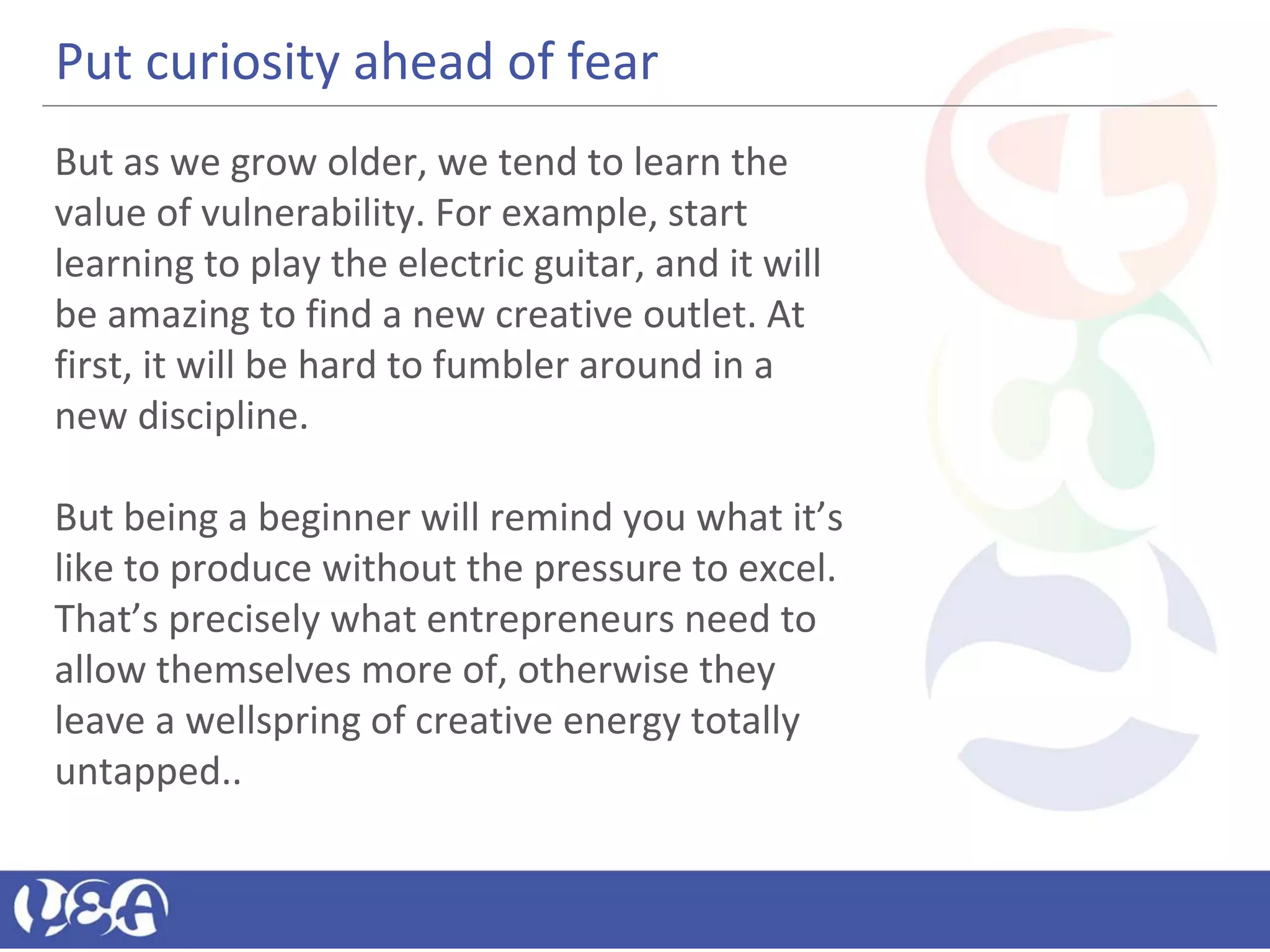 Put curiosity ahead of fear

But as we grow older, we tend to learn the value of vulnerability. For example, start learning to play the electric guitar, and it will be amazing to find a new creative outlet. At first, it will be hard to fumbler around in a new discipline.

But being a beginner will remind you what it’s like to produce without the pressure to excel. That’s precisely what entrepreneurs need to allow themselves more of, otherwise they leave a wellspring of creative energy totally untapped..

UEA